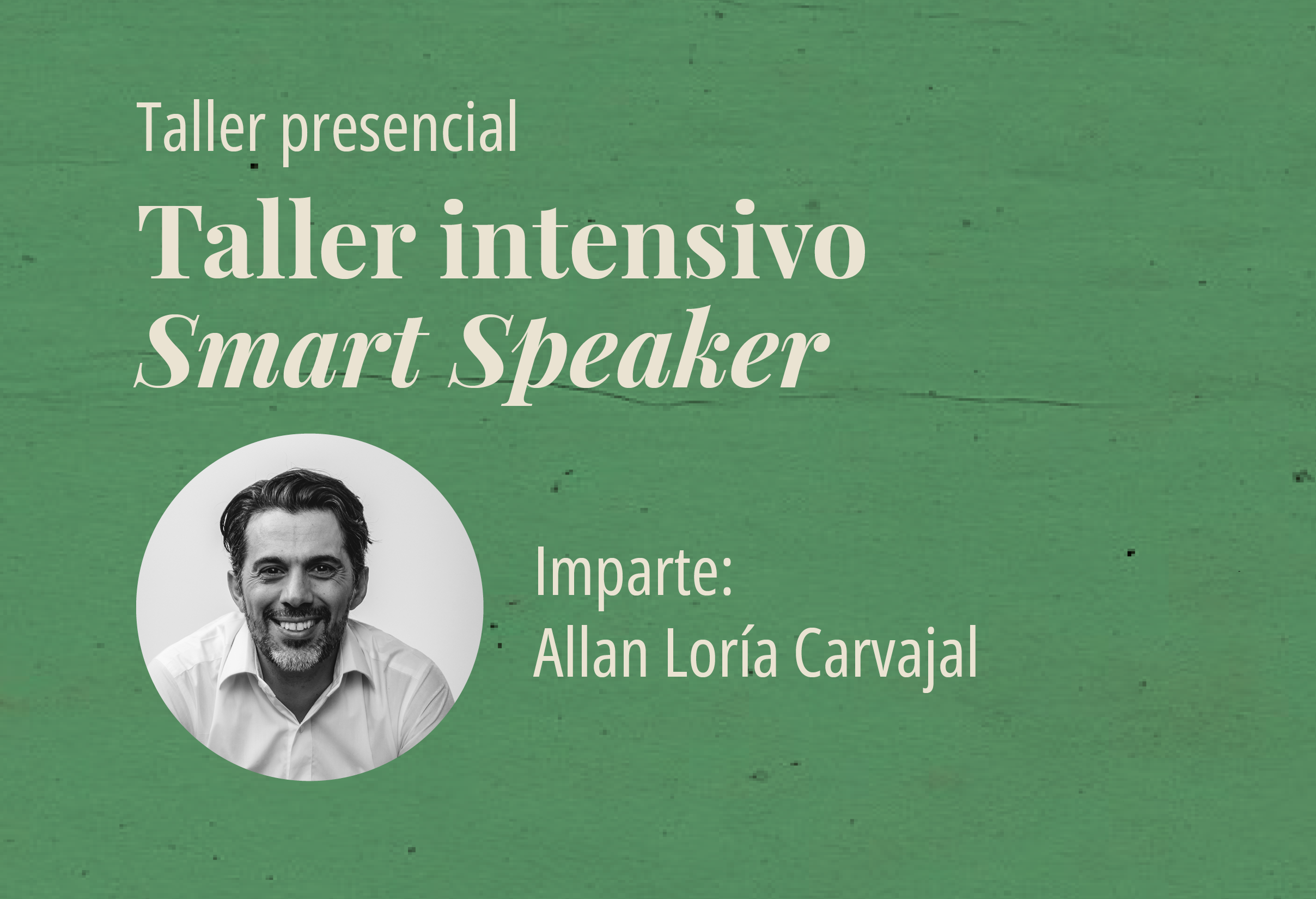 Taller presencial

Taller intensivo
Smart Speaker

Imparte:
Allan Loría Carvajal